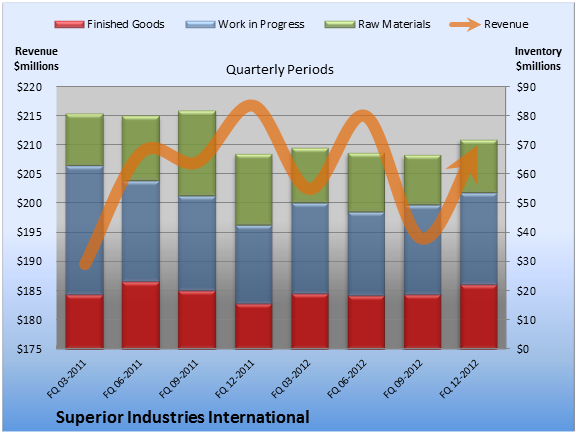 Finished Goods Work in Progress Raw Materials Revenue

Revenue $millions

Quarterly Periods

Inventory $millions

$220
$215
$210
$205
$200
$195
$190
$185
$180
$175

$90
$80
$70
$60
$50
$40
$30
$20
$10
$0

FQ 03-2011
FQ 06-2011
FQ 09-2011
FQ 12-2011
FQ 03-2012
FQ 06-2012
FQ 09-2012
FQ 12-2012

Superior Industries International